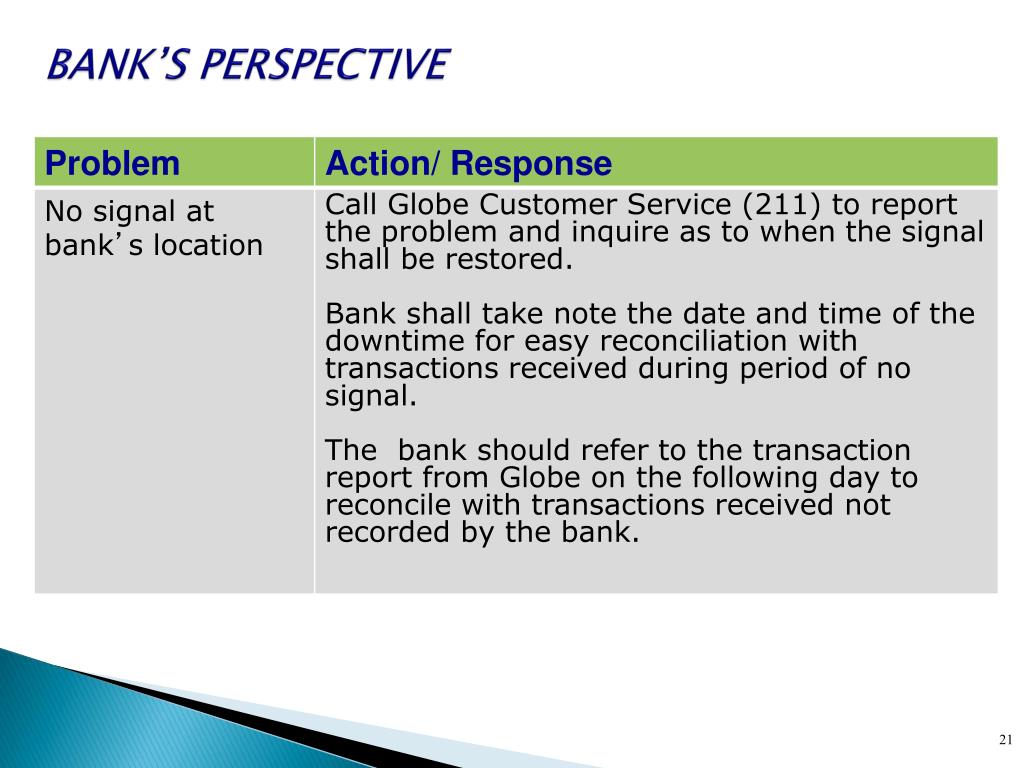 BANK'S PERSPECTIVE

| Problem | Action/ Response |
|---|---|
| No signal at bank's location | Call Globe Customer Service (211) to report the problem and inquire as to when the signal shall be restored.<br><br>Bank shall take note the date and time of the downtime for easy reconciliation with transactions received during period of no signal.<br><br>The  bank should refer to the transaction report from Globe on the following day to reconcile with transactions received not recorded by the bank. |

21